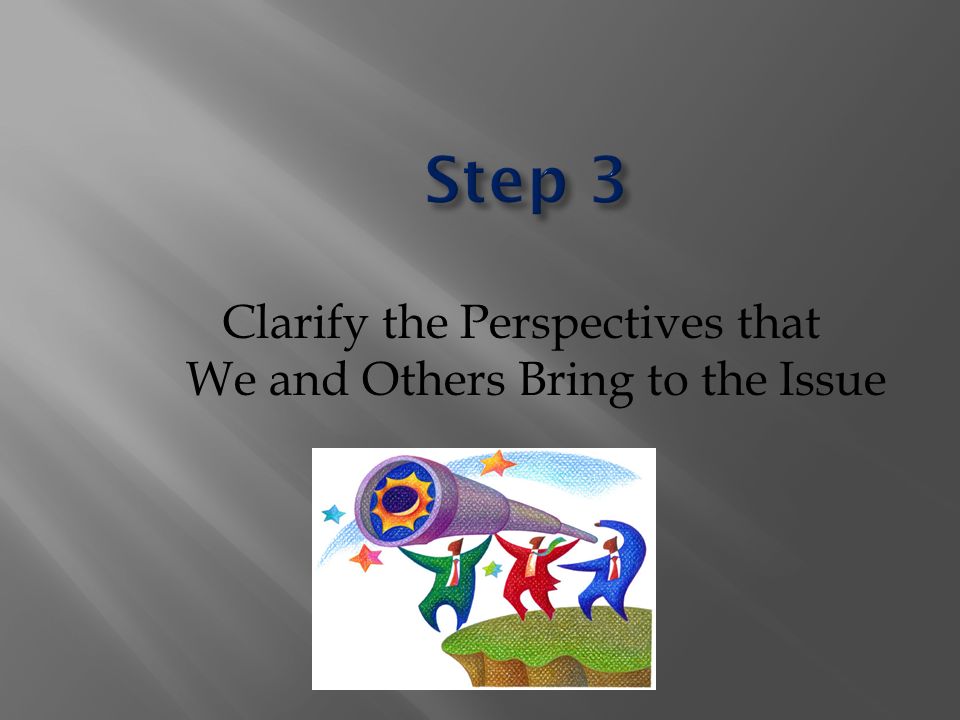 Step 3

Clarify the Perspectives that We and Others Bring to the Issue